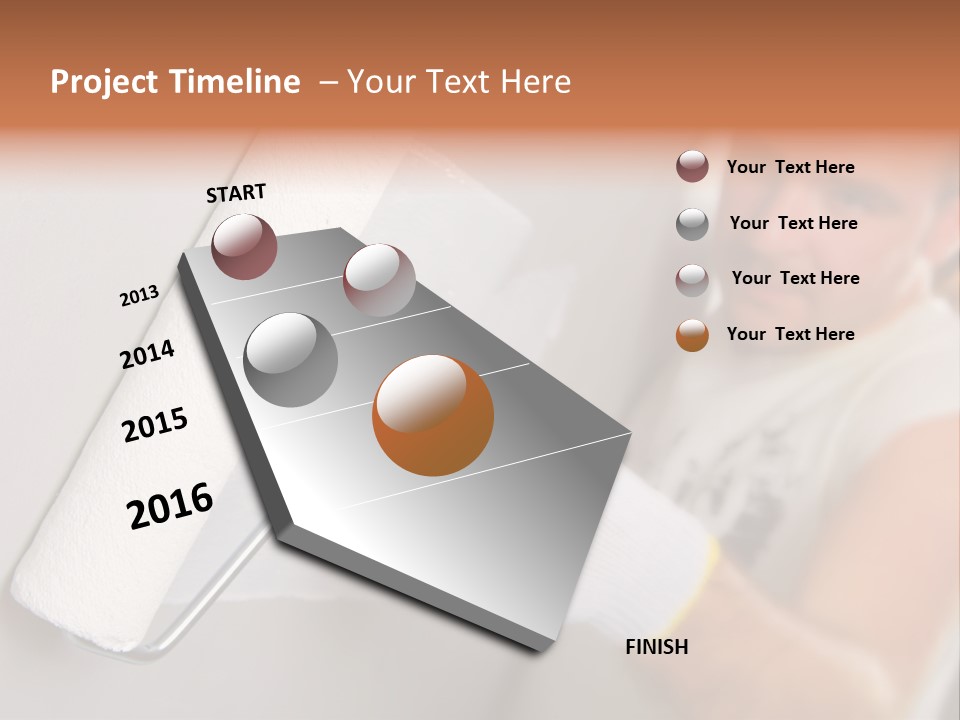 Project Timeline – Your Text Here

START

2013

2014

2015

2016

FINISH

Your Text Here

Your Text Here

Your Text Here

Your Text Here